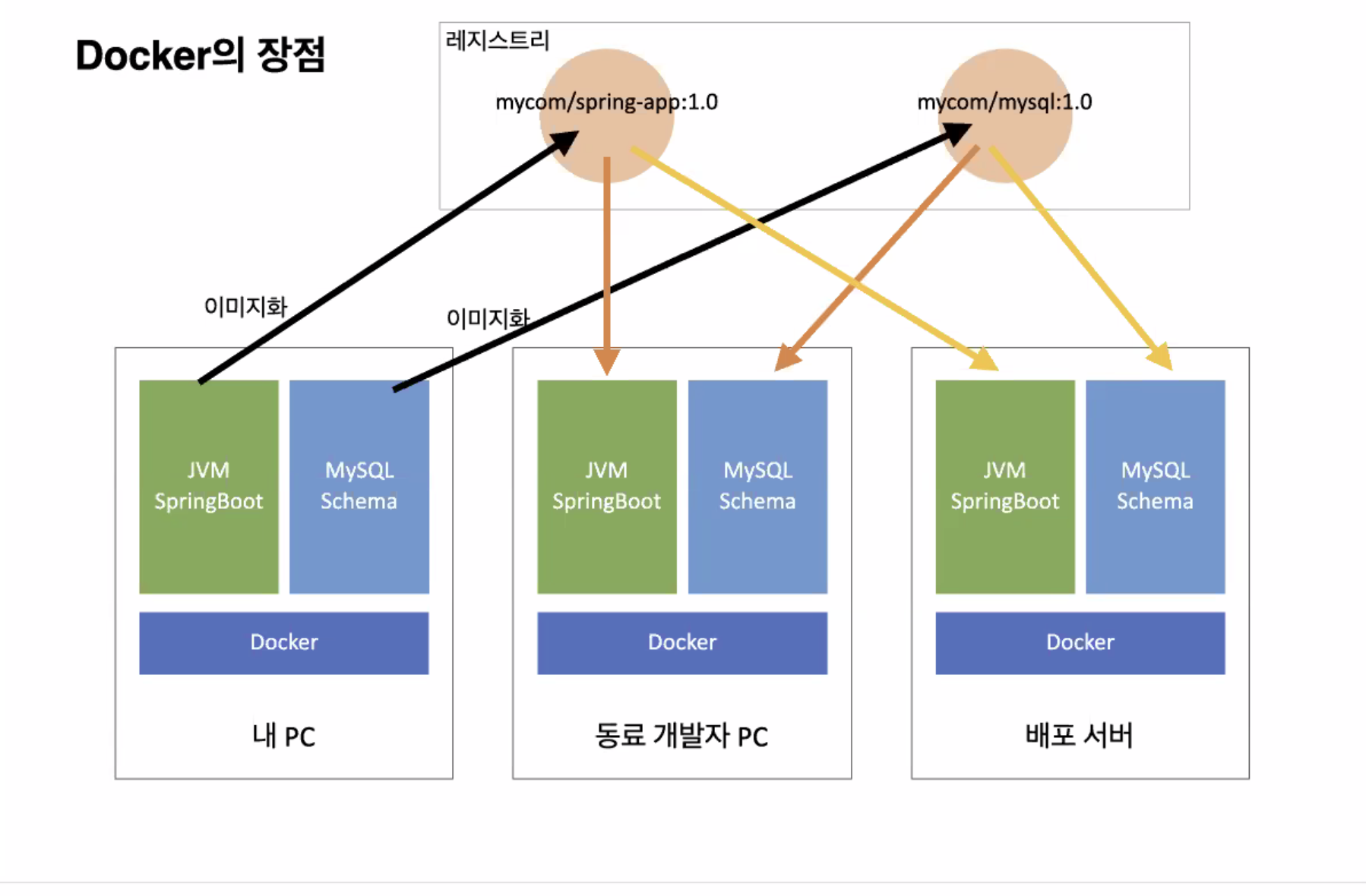 Docker의 장점

레지스트리

mycom/spring-app:1.0

mycom/mysql:1.0

이미지화

이미지화

JVM SpringBoot

MySQL Schema

Docker

내 PC

JVM SpringBoot

MySQL Schema

Docker

동료 개발자 PC

JVM SpringBoot

MySQL Schema

Docker

배포 서버